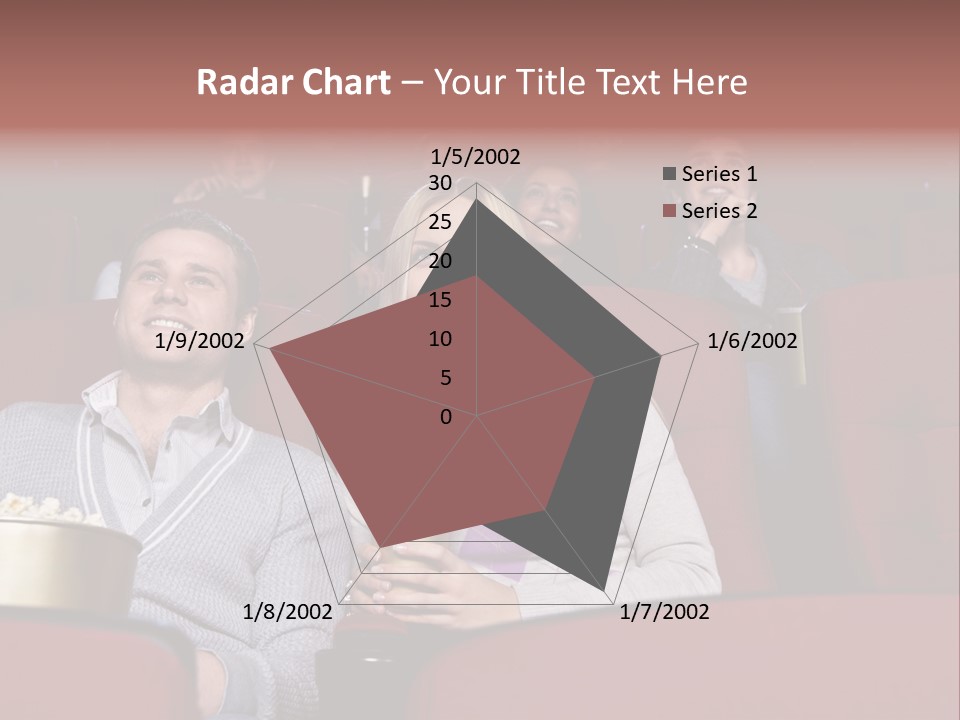 Radar Chart – Your Title Text Here

1/5/2002
30
25
20
15
10
5
0
1/6/2002
1/7/2002
1/8/2002
1/9/2002

Series 1
Series 2